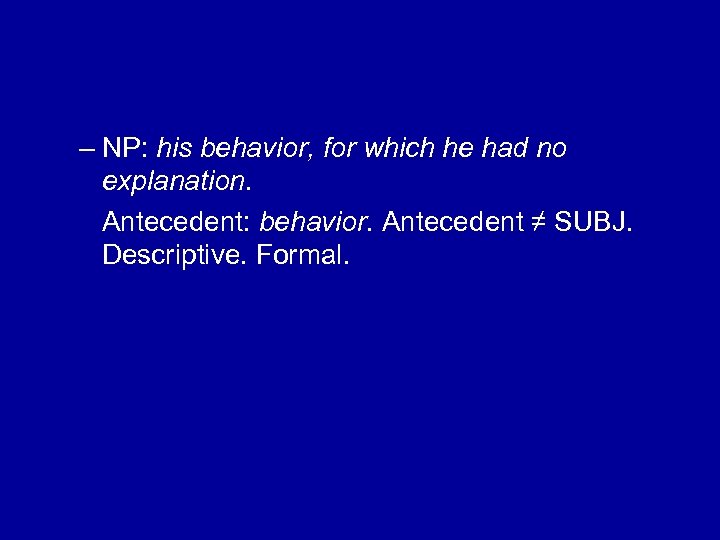 – NP: his behavior, for which he had no explanation.

Antecedent: behavior. Antecedent ≠ SUBJ. Descriptive. Formal.